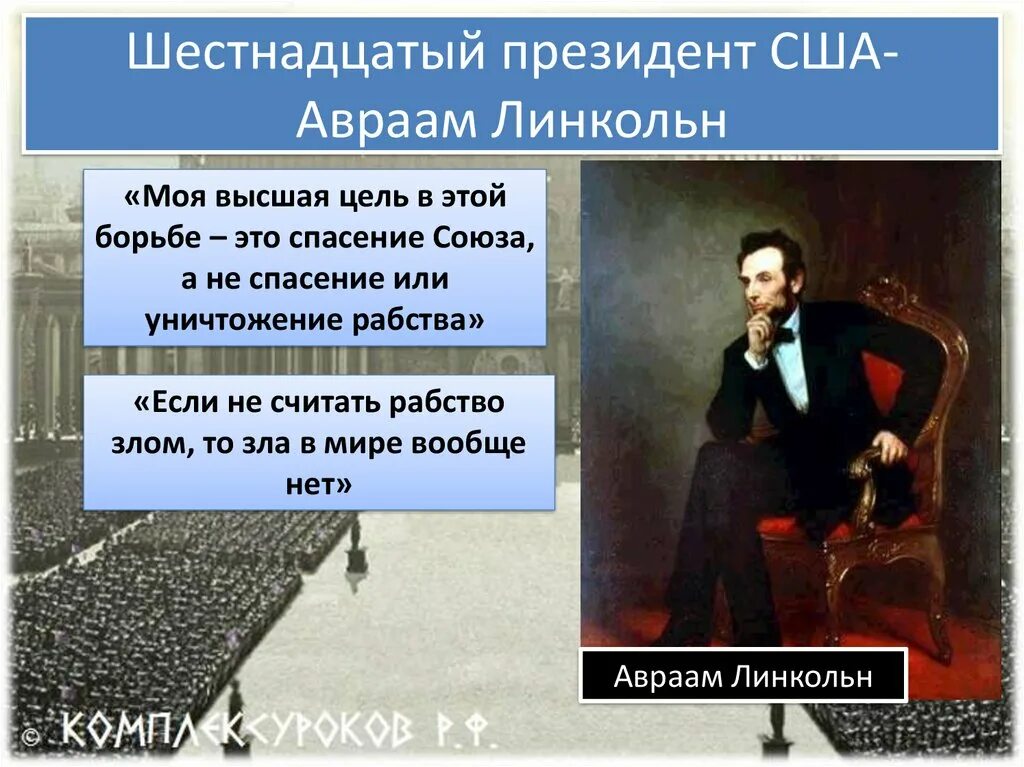 Шестнадцатый президент США-
Авраам Линкольн

«Моя высшая цель в этой борьбе – это спасение Союза, а не спасение или уничтожение рабства»

«Если не считать рабство злом, то зла в мире вообще нет»

Авраам Линкольн

© КОМПЛЕКСУРОКОВ Р.Ф.